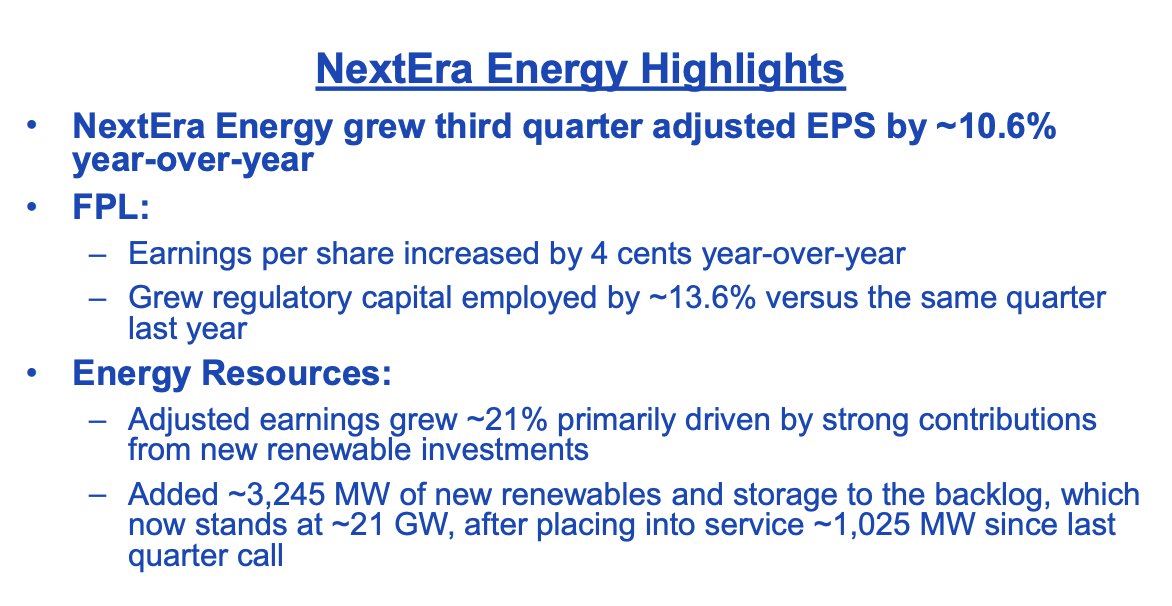 NextEra Energy Highlights

• NextEra Energy grew third quarter adjusted EPS by ~10.6% year-over-year

• FPL:

– Earnings per share increased by 4 cents year-over-year

– Grew regulatory capital employed by ~13.6% versus the same quarter last year

• Energy Resources:

– Adjusted earnings grew ~21% primarily driven by strong contributions from new renewable investments

– Added ~3,245 MW of new renewables and storage to the backlog, which now stands at ~21 GW, after placing into service ~1,025 MW since last quarter call